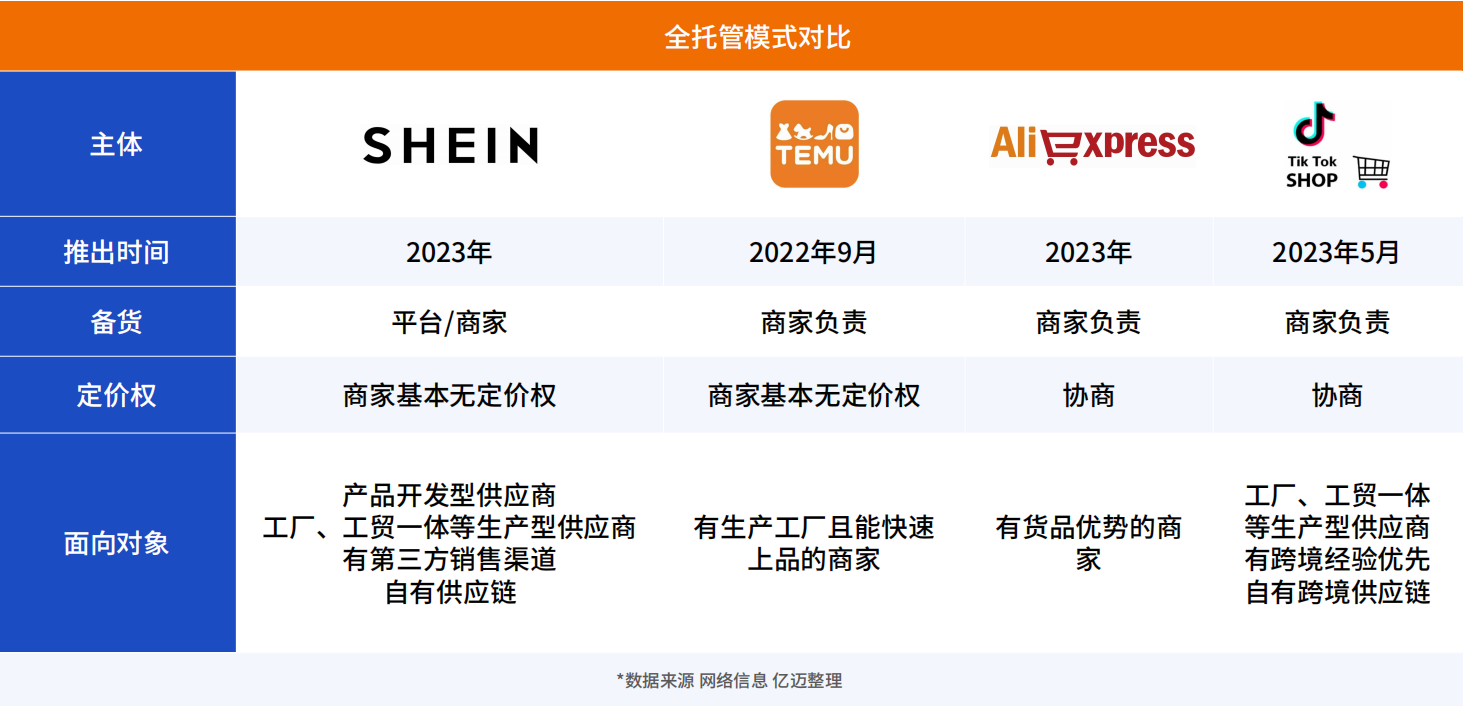 全托管模式对比

| 主体 | SHEIN | TEMU | AliExpress | Tik Tok SHOP |
|---|---|---|---|---|
| 推出时间 | 2023年 | 2022年9月 | 2023年 | 2023年5月 |
| 备货 | 平台/商家 | 商家负责 | 商家负责 | 商家负责 |
| 定价权 | 商家基本无定价权 | 商家基本无定价权 | 协商 | 协商 |
| 面向对象 | 产品开发型供应商 工厂、工贸一体等生产型供应商 有第三方销售渠道 自有供应链 | 有生产工厂且能快速上品的商家 | 有货品优势的商家 | 工厂、工贸一体等生产型供应商 有跨境经验优先 自有跨境供应链 |

*数据来源 网络信息 亿迈整理